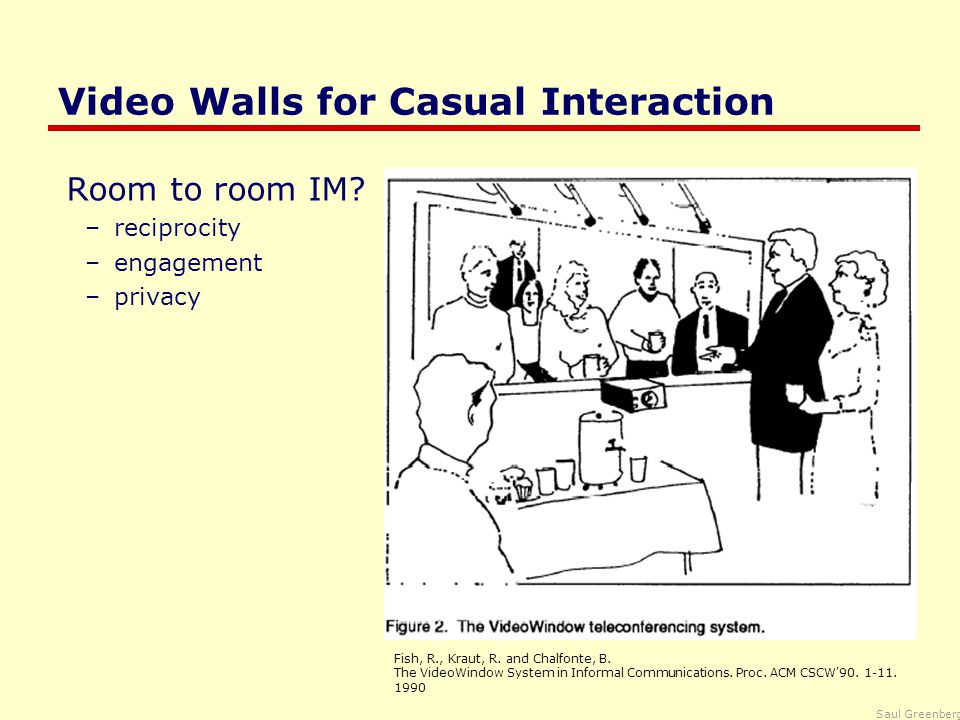 Video Walls for Casual Interaction

Room to room IM?

– reciprocity
– engagement
– privacy

Figure 2. The VideoWindow teleconferencing system.

Fish, R., Kraut, R. and Chalfonte, B.
The VideoWindow System in Informal Communications. Proc. ACM CSCW'90. 1-11. 1990

Saul Greenberg